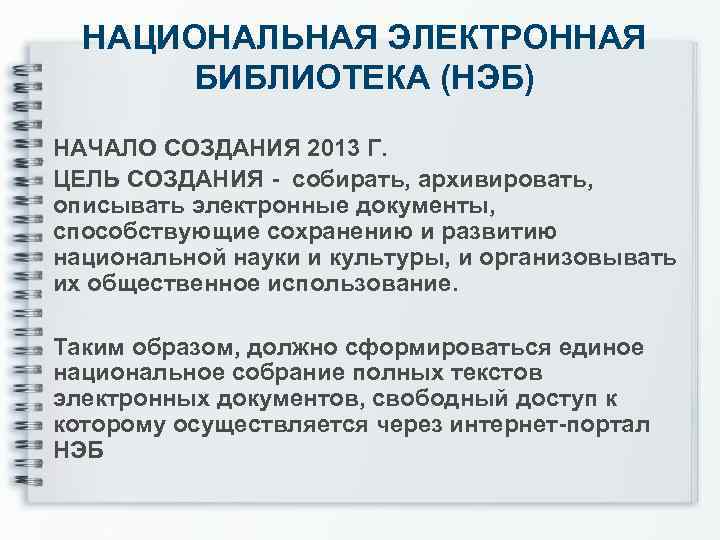 НАЦИОНАЛЬНАЯ ЭЛЕКТРОННАЯ БИБЛИОТЕКА (НЭБ)

НАЧАЛО СОЗДАНИЯ 2013 Г.

ЦЕЛЬ СОЗДАНИЯ - собирать, архивировать, описывать электронные документы, способствующие сохранению и развитию национальной науки и культуры, и организовывать их общественное использование.

Таким образом, должно сформироваться единое национальное собрание полных текстов электронных документов, свободный доступ к которому осуществляется через интернет-портал НЭБ